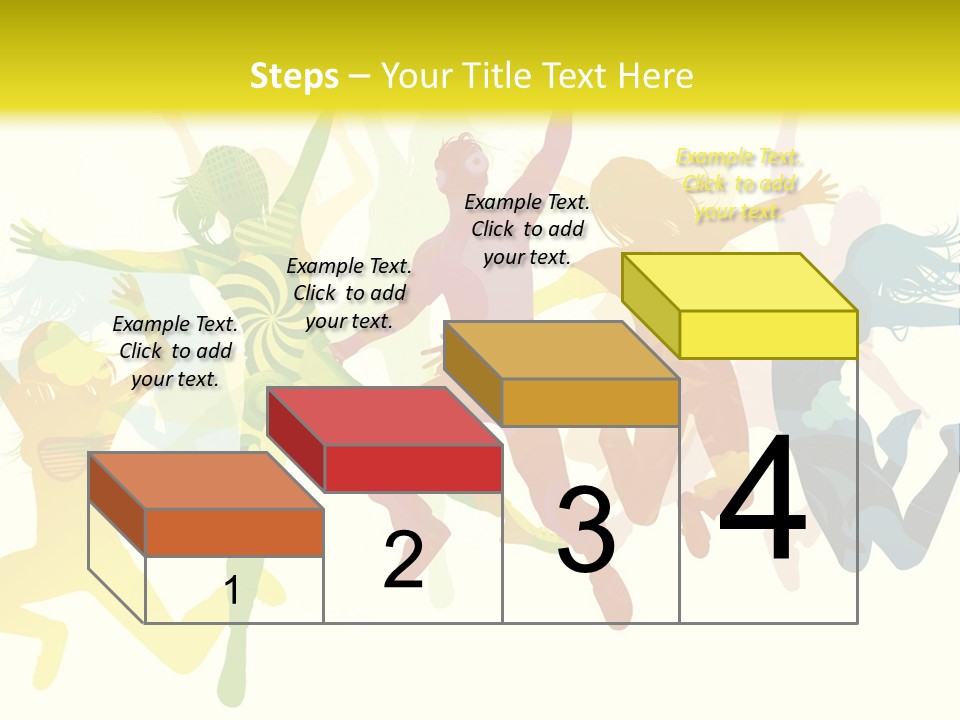 Steps – Your Title Text Here

Example Text. Click to add your text.

Example Text. Click to add your text.

Example Text. Click to add your text.

Example Text. Click to add your text.

1

2

3

4